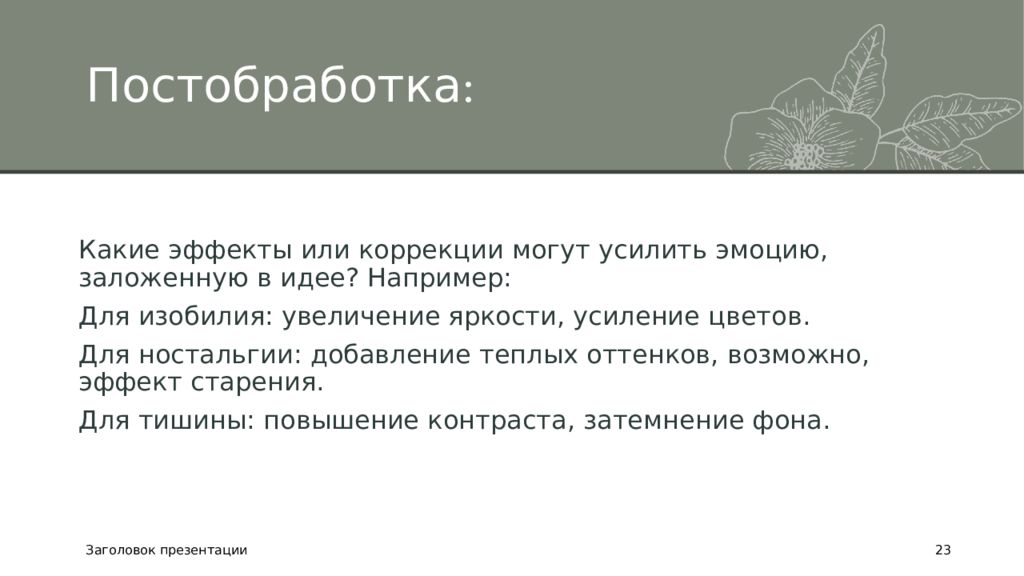 Постобработка:

Какие эффекты или коррекции могут усилить эмоцию, заложенную в идее? Например:

Для изобилия: увеличение яркости, усиление цветов.

Для ностальгии: добавление теплых оттенков, возможно, эффект старения.

Для тишины: повышение контраста, затемнение фона.

Заголовок презентации

23